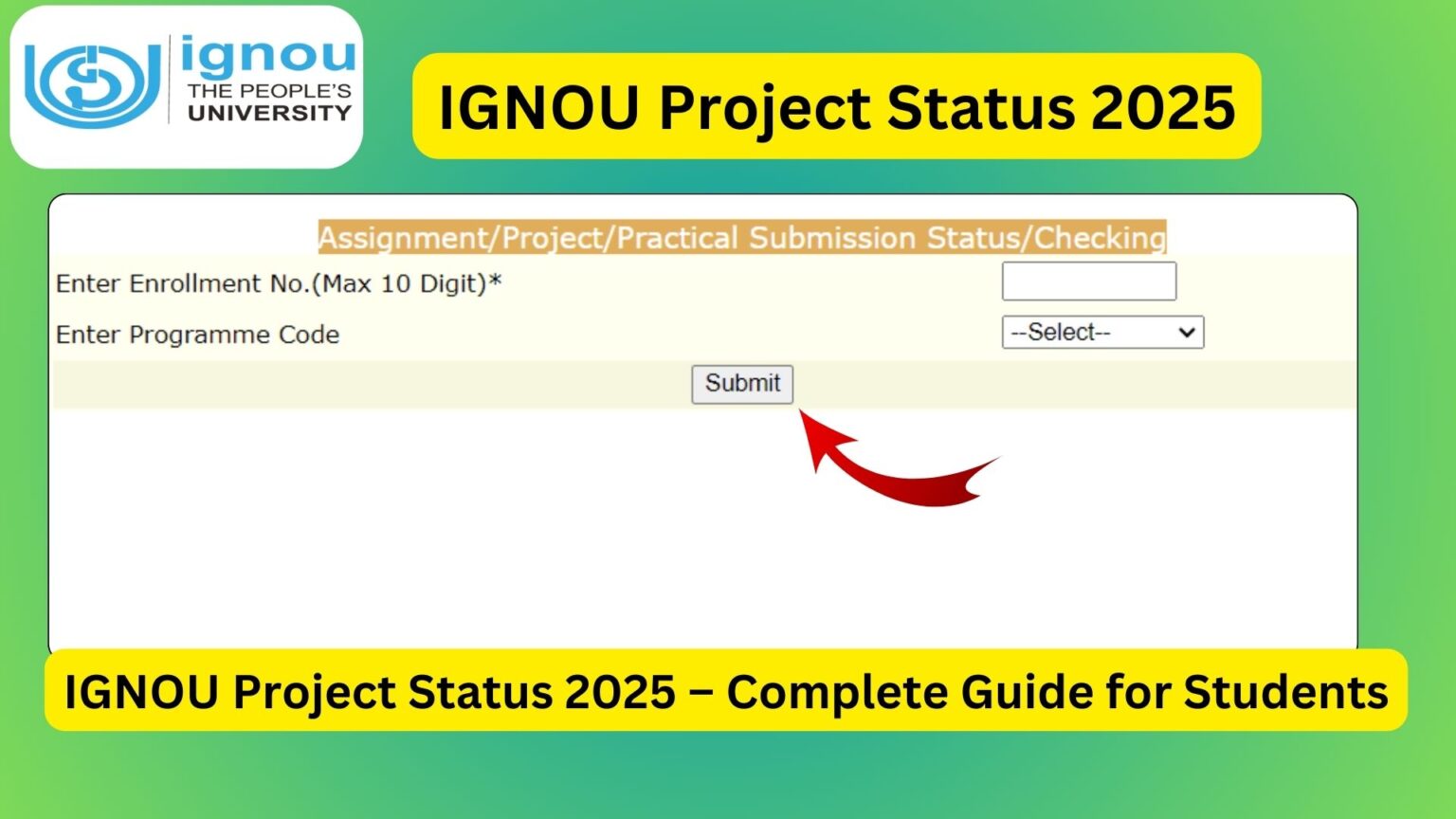 ignou
THE PEOPLE'S
UNIVERSITY

IGNOU Project Status 2025

Assignment/Project/Practical Submission Status/Checking

Enter Enrollment No.(Max 10 Digit)*

Enter Programme Code

--Select--

Submit

IGNOU Project Status 2025 – Complete Guide for Students